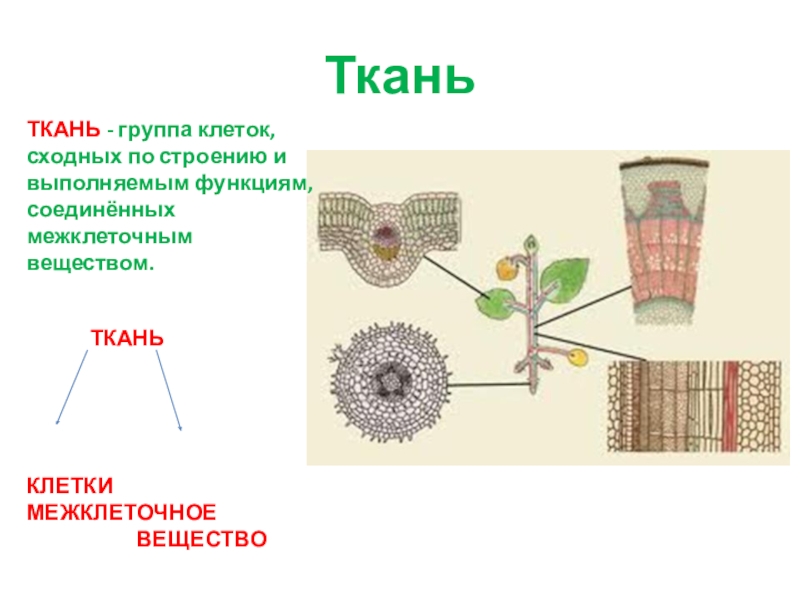 Ткань

ТКАНЬ - группа клеток, сходных по строению и выполняемым функциям, соединённых межклеточным веществом.

ТКАНЬ

КЛЕТКИ
МЕЖКЛЕТОЧНОЕ
ВЕЩЕСТВО